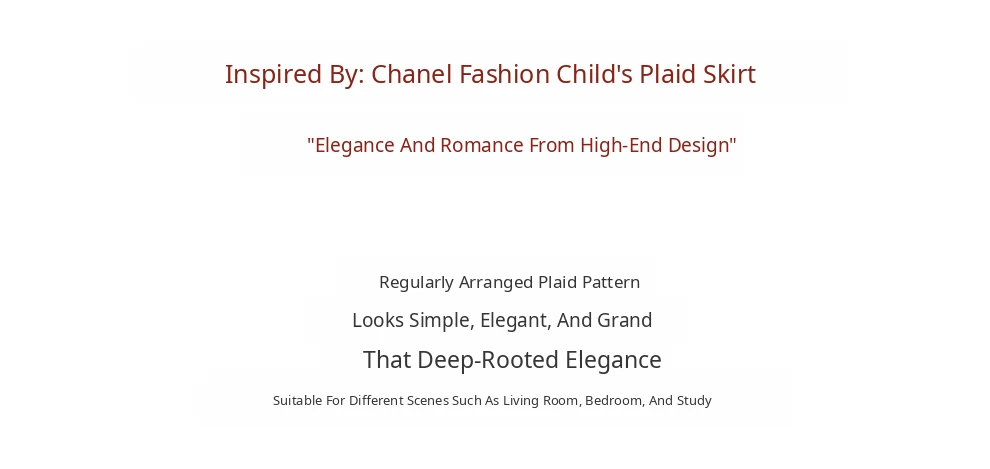 Inspired By: Chanel Fashion Child's Plaid Skirt

"Elegance And Romance From High-End Design"

Regularly Arranged Plaid Pattern

Looks Simple, Elegant, And Grand

That Deep-Rooted Elegance

Suitable For Different Scenes Such As Living Room, Bedroom, And Study